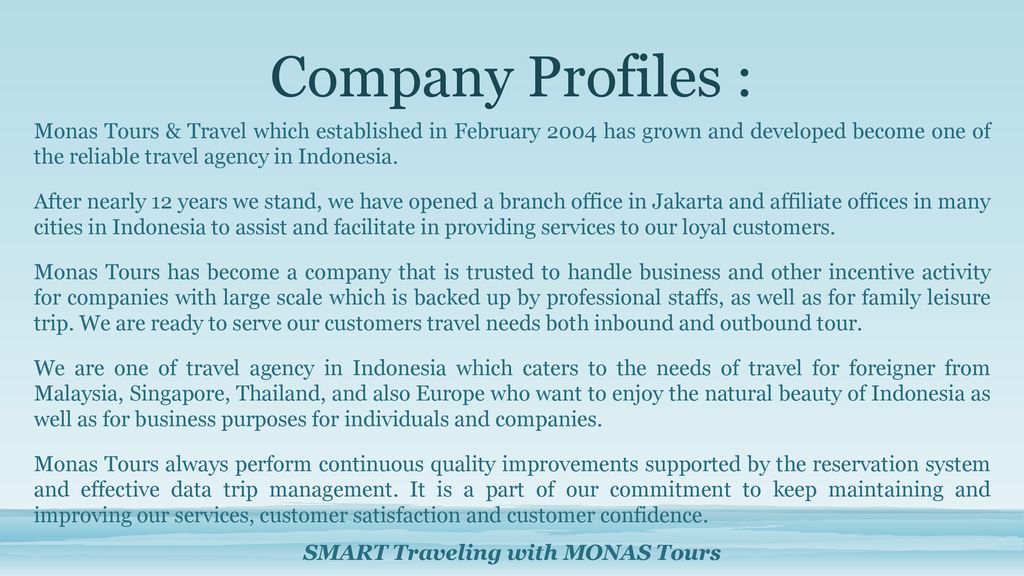 Company Profiles :

Monas Tours & Travel which established in February 2004 has grown and developed become one of the reliable travel agency in Indonesia.

After nearly 12 years we stand, we have opened a branch office in Jakarta and affiliate offices in many cities in Indonesia to assist and facilitate in providing services to our loyal customers.

Monas Tours has become a company that is trusted to handle business and other incentive activity for companies with large scale which is backed up by professional staffs, as well as for family leisure trip. We are ready to serve our customers travel needs both inbound and outbound tour.

We are one of travel agency in Indonesia which caters to the needs of travel for foreigner from Malaysia, Singapore, Thailand, and also Europe who want to enjoy the natural beauty of Indonesia as well as for business purposes for individuals and companies.

Monas Tours always perform continuous quality improvements supported by the reservation system and effective data trip management. It is a part of our commitment to keep maintaining and improving our services, customer satisfaction and customer confidence.

SMART Traveling with MONAS Tours